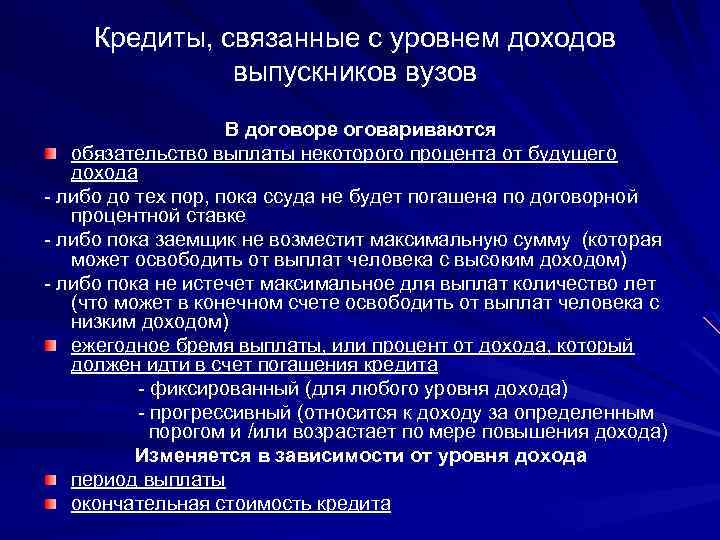 Кредиты, связанные с уровнем доходов выпускников вузов

В договоре оговариваются

обязательство выплаты некоторого процента от будущего дохода

- либо до тех пор, пока ссуда не будет погашена по договорной процентной ставке

- либо пока заемщик не возместит максимальную сумму (которая может освободить от выплат человека с высоким доходом)

- либо пока не истечет максимальное для выплат количество лет (что может в конечном счете освободить от выплат человека с низким доходом)

ежегодное бремя выплаты, или процент от дохода, который должен идти в счет погашения кредита

- фиксированный (для любого уровня дохода)

- прогрессивный (относится к доходу за определенным порогом и /или возрастает по мере повышения дохода)

Изменяется в зависимости от уровня дохода

период выплаты

окончательная стоимость кредита